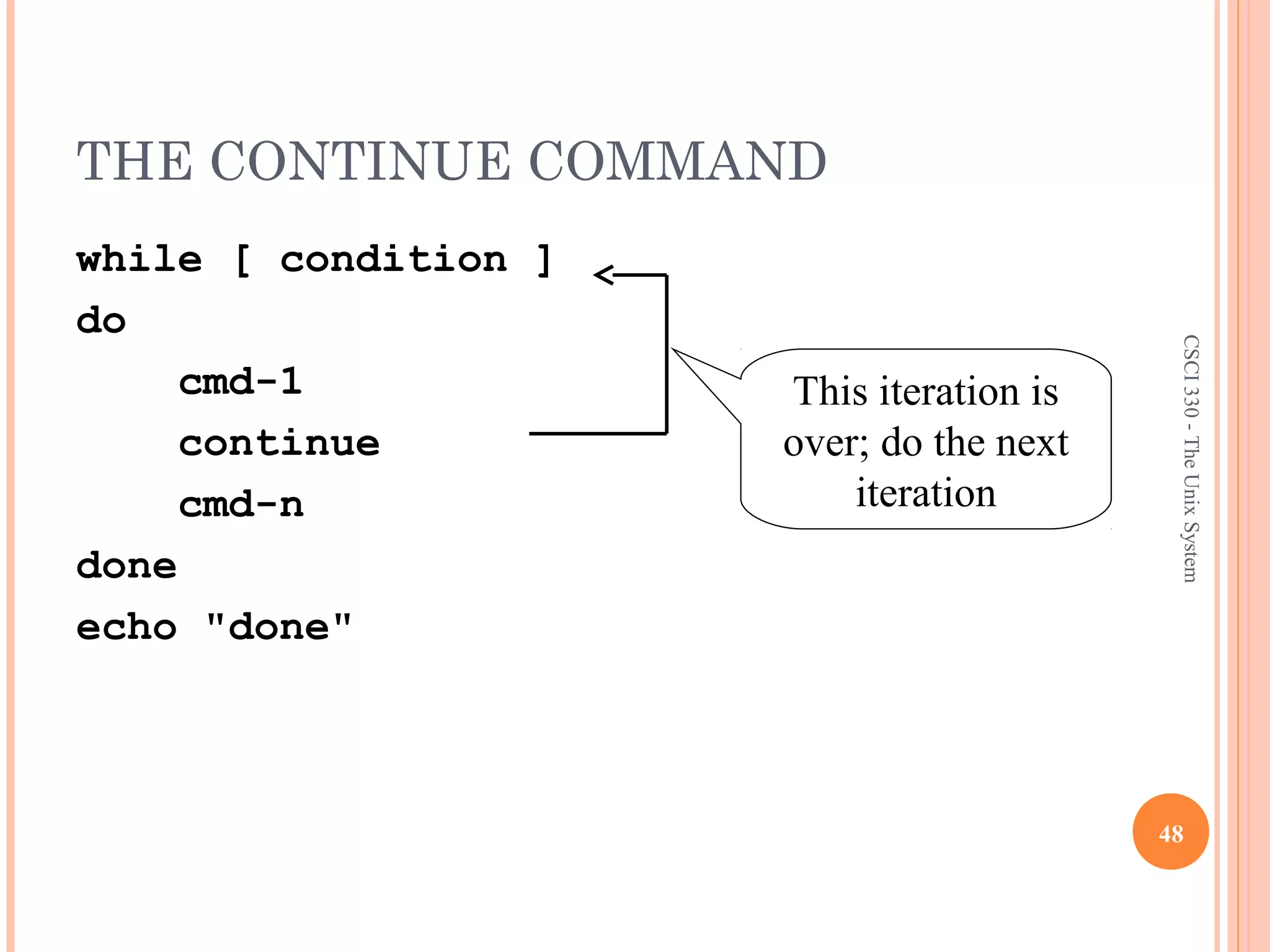 THE CONTINUE COMMAND

while [ condition ]
do
cmd-1
continue
cmd-n
done
echo "done"

This iteration is over; do the next iteration

CSCI 330 - The Unix System

48